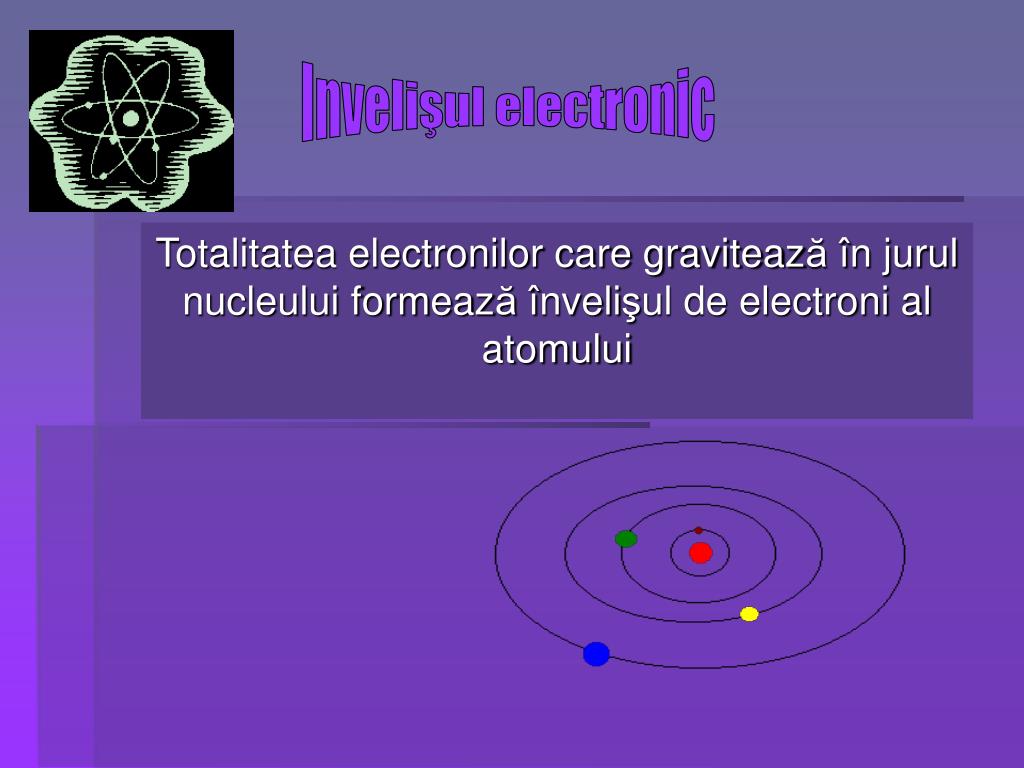 Invelişul electronic

Totalitatea electronilor care gravitează în jurul nucleului formează învelişul de electroni al atomului